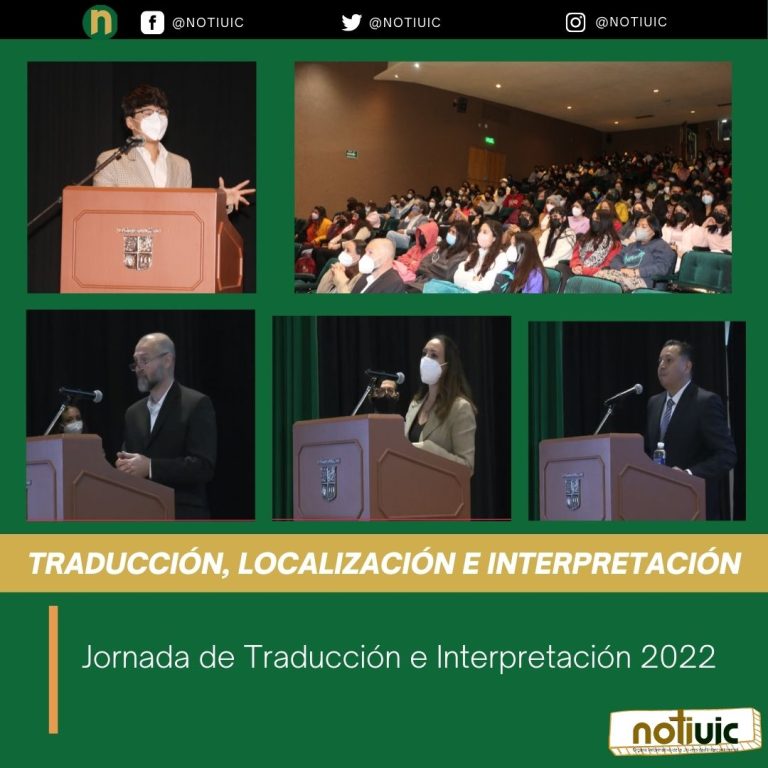 n @NOTIUIC @NOTIUIC @NOTIUIC

TRADUCCIÓN, LOCALIZACIÓN E INTERPRETACIÓN

Jornada de Traducción e Interpretación 2022

notiuic